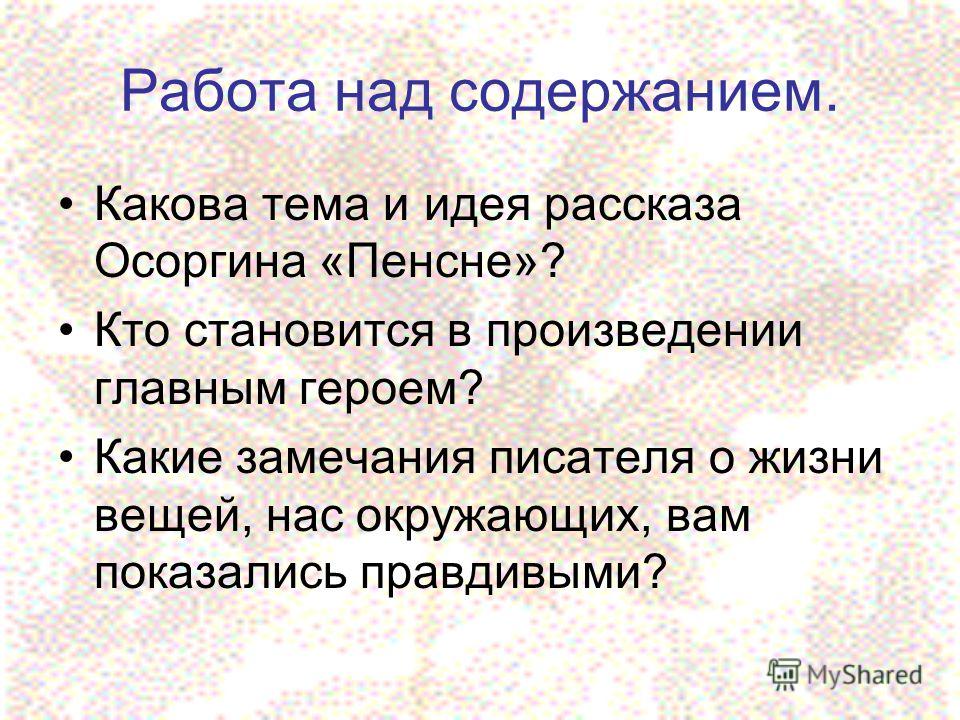 Работа над содержанием.

• Какова тема и идея рассказа Осоргина «Пенсне»?

• Кто становится в произведении главным героем?

• Какие замечания писателя о жизни вещей, нас окружающих, вам показались правдивыми?

MyShared